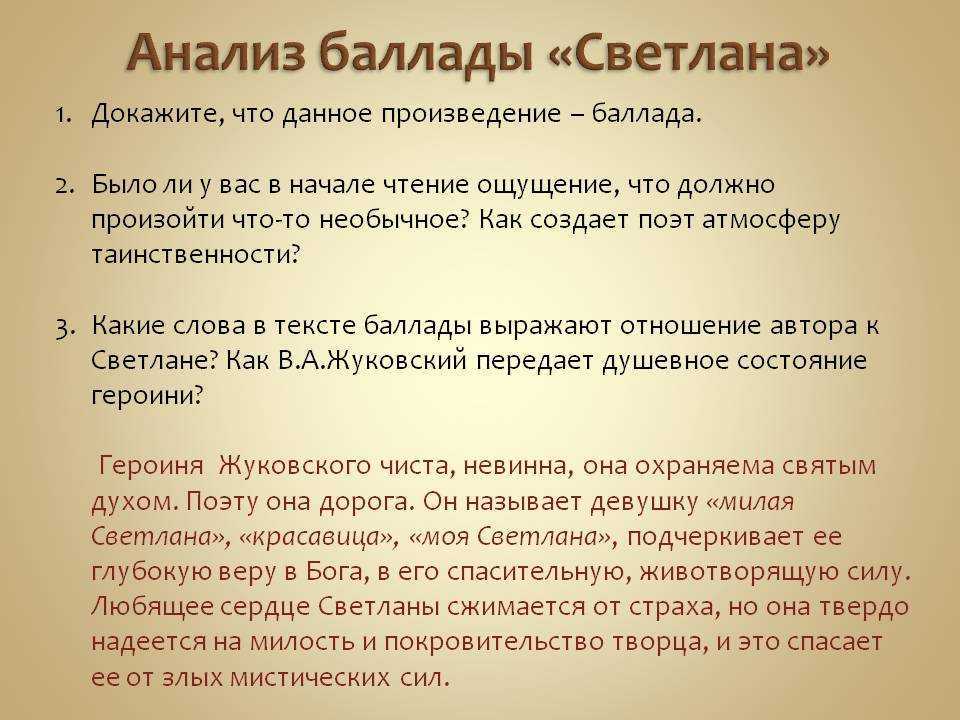 Анализ баллады «Светлана»

1. Докажите, что данное произведение – баллада.

2. Было ли у вас в начале чтение ощущение, что должно произойти что-то необычное? Как создает поэт атмосферу таинственности?

3. Какие слова в тексте баллады выражают отношение автора к Светлане? Как В.А.Жуковский передает душевное состояние героини?

Героиня Жуковского чиста, невинна, она охраняема святым духом. Поэту она дорога. Он называет девушку «милая Светлана», «красавица», «моя Светлана», подчеркивает ее глубокую веру в Бога, в его спасительную, животворящую силу. Любящее сердце Светланы сжимается от страха, но она твердо надеется на милость и покровительство творца, и это спасает ее от злых мистических сил.